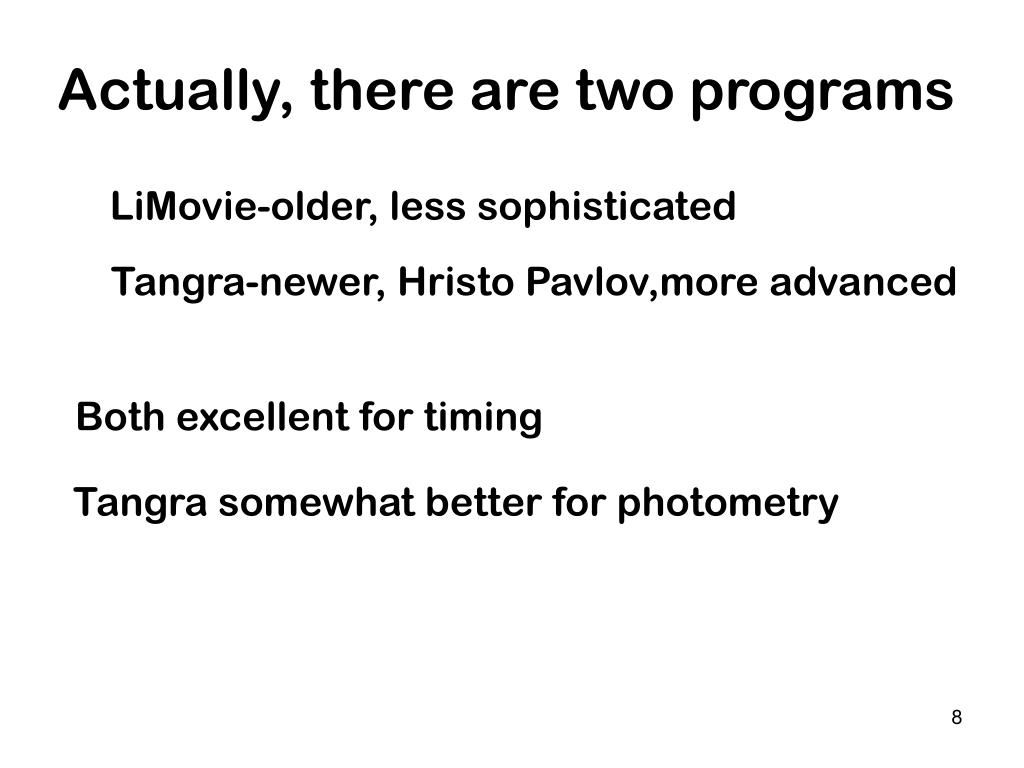 Actually, there are two programs

LiMovie-older, less sophisticated

Tangra-newer, Hristo Pavlov,more advanced

Both excellent for timing

Tangra somewhat better for photometry

8